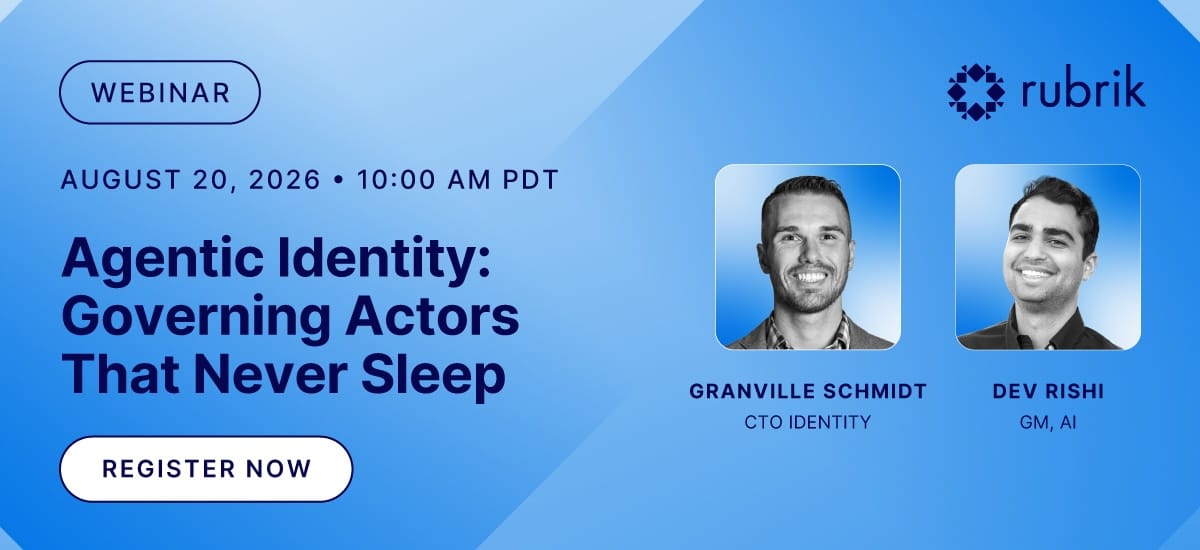 WEBINAR

AUGUST 20, 2026 • 10:00 AM PDT

Agentic Identity: Governing Actors That Never Sleep

REGISTER NOW

rubrik

GRANVILLE SCHMIDT
CTO IDENTITY

DEV RISHI
GM, AI